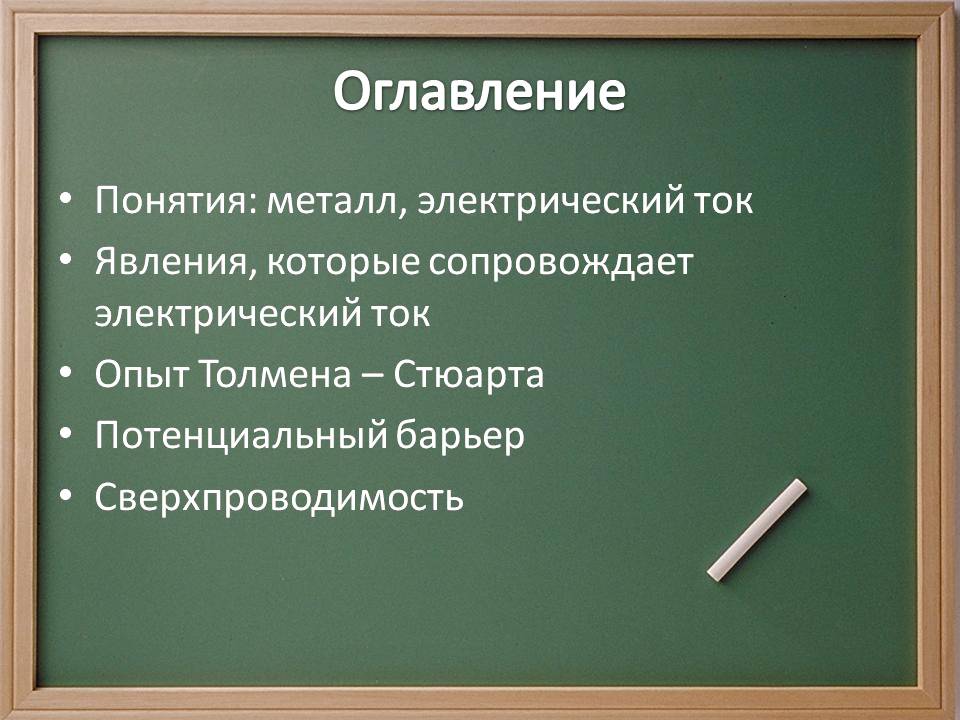 Оглавление

• Понятия: металл, электрический ток
• Явления, которые сопровождает электрический ток
• Опыт Толмена – Стюарта
• Потенциальный барьер
• Сверхпроводимость